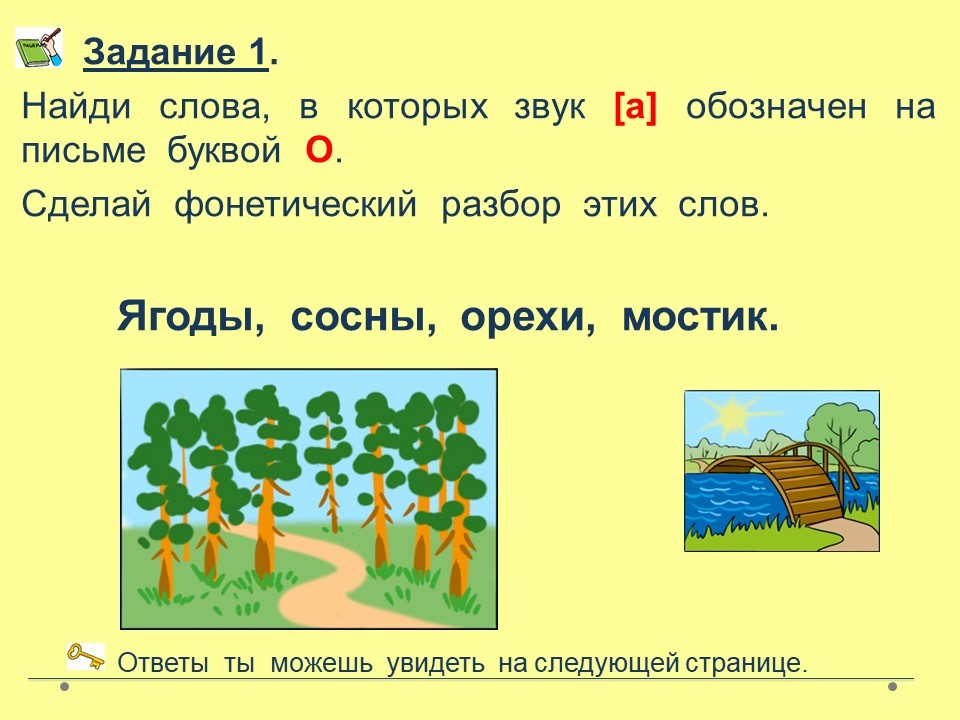 Задание 1.

Найди слова, в которых звук [а] обозначен на письме буквой О.

Сделай фонетический разбор этих слов.

Ягоды, сосны, орехи, мостик.

Ответы ты можешь увидеть на следующей странице.